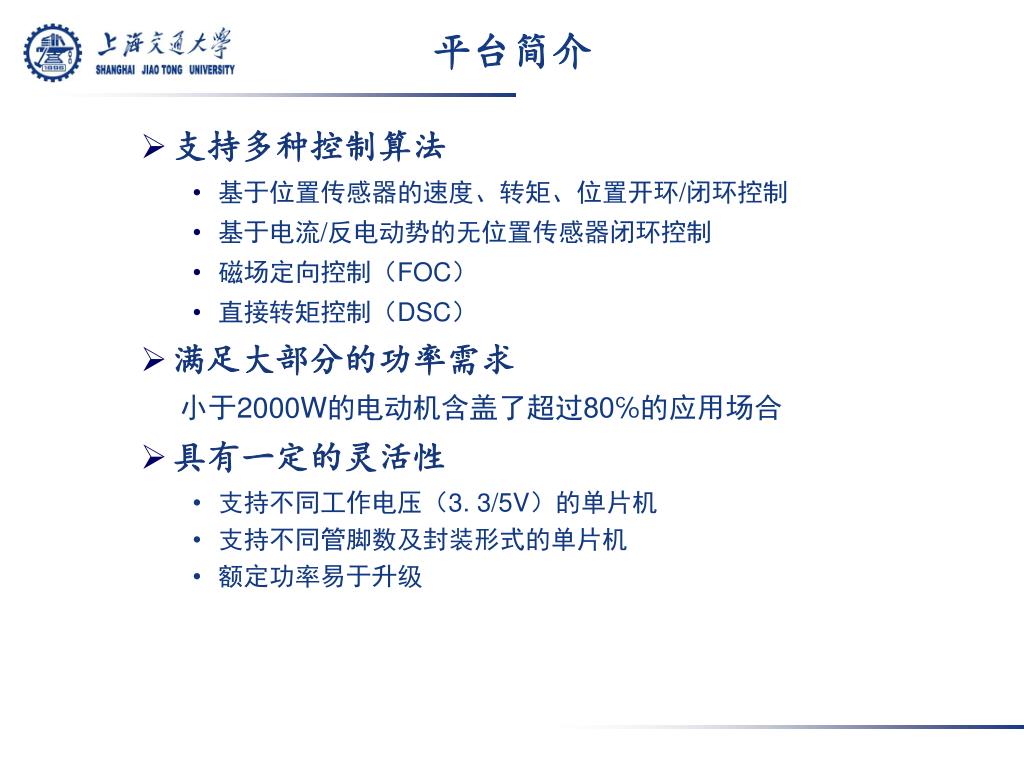 上海交通大学
SHANGHAI JIAO TONG UNIVERSITY

平台简介

➢ 支持多种控制算法
• 基于位置传感器的速度、转矩、位置开环/闭环控制
• 基于电流/反电动势的无位置传感器闭环控制
• 磁场定向控制（FOC）
• 直接转矩控制（DSC）

➢ 满足大部分的功率需求
小于2000W的电动机含盖了超过80%的应用场合

➢ 具有一定的灵活性
• 支持不同工作电压（3. 3/5V）的单片机
• 支持不同管脚数及封装形式的单片机
• 额定功率易于升级